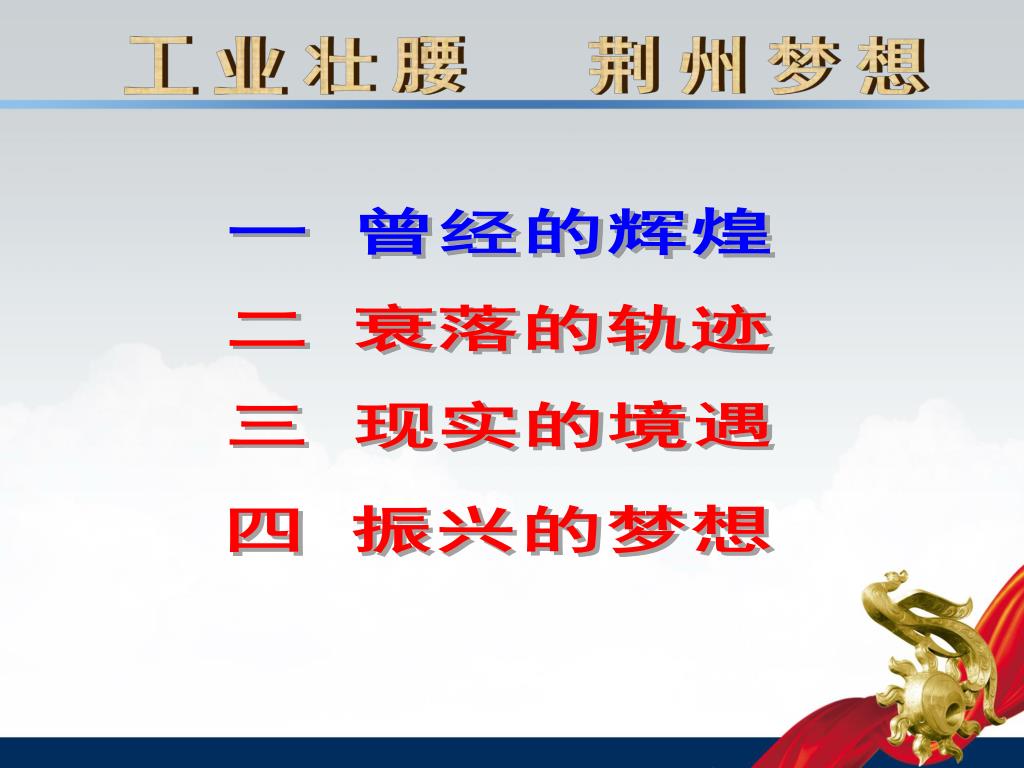 工业壮腰　荆州梦想

一　曾经的辉煌

二　衰落的轨迹

三　现实的境遇

四　振兴的梦想